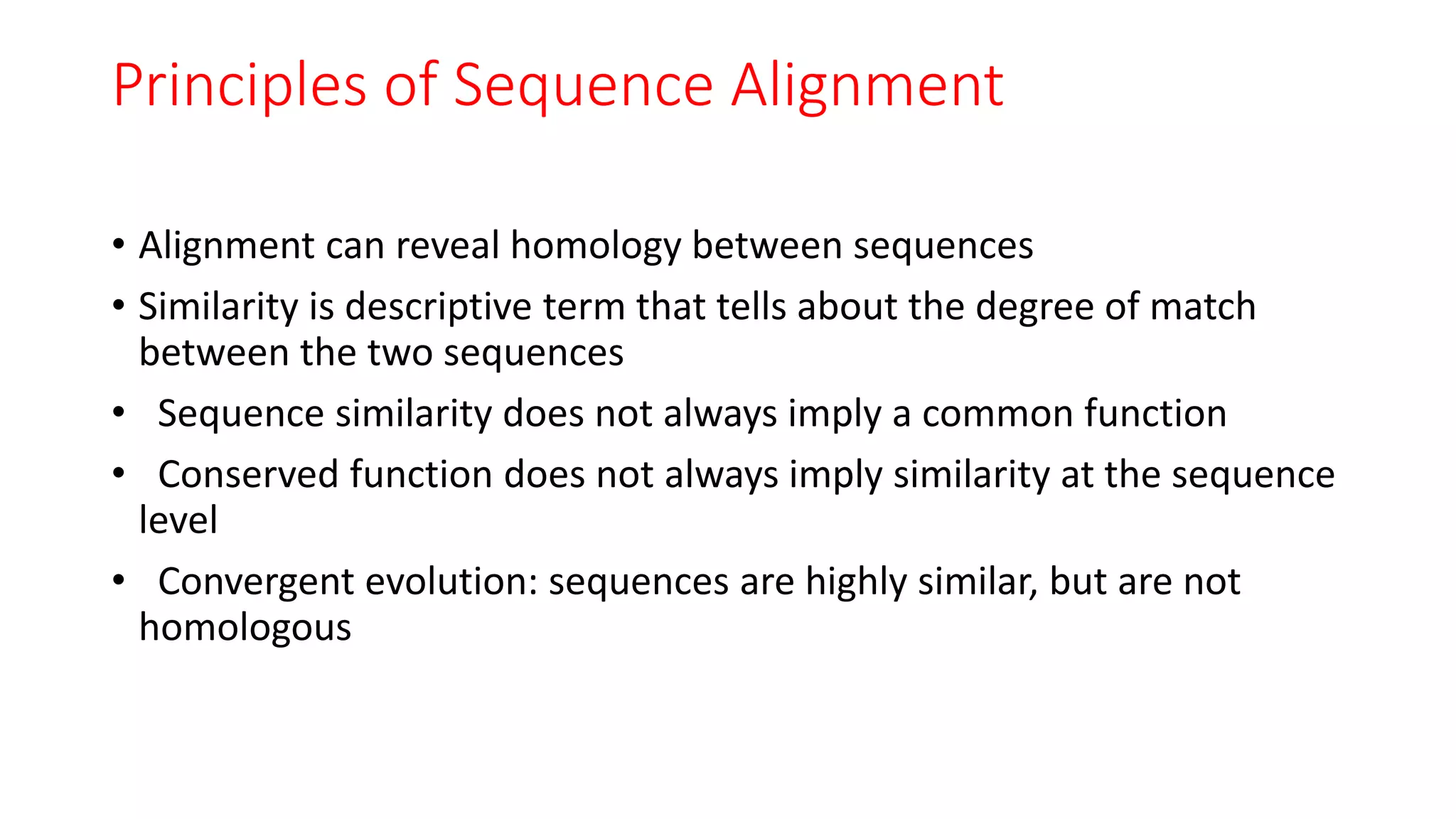 Principles of Sequence Alignment

• Alignment can reveal homology between sequences
• Similarity is descriptive term that tells about the degree of match between the two sequences
• Sequence similarity does not always imply a common function
• Conserved function does not always imply similarity at the sequence level
• Convergent evolution: sequences are highly similar, but are not homologous